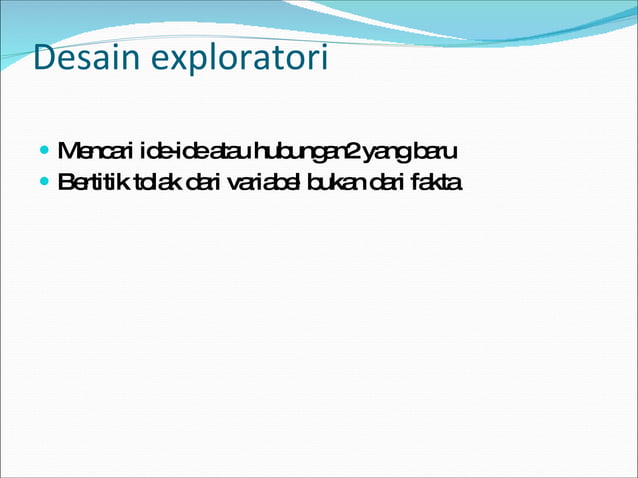 Desain exploratori

- Mencari ide-ide atau hubungan2 yang baru
- Bertitik tolak dari variabel bukan dari fakta